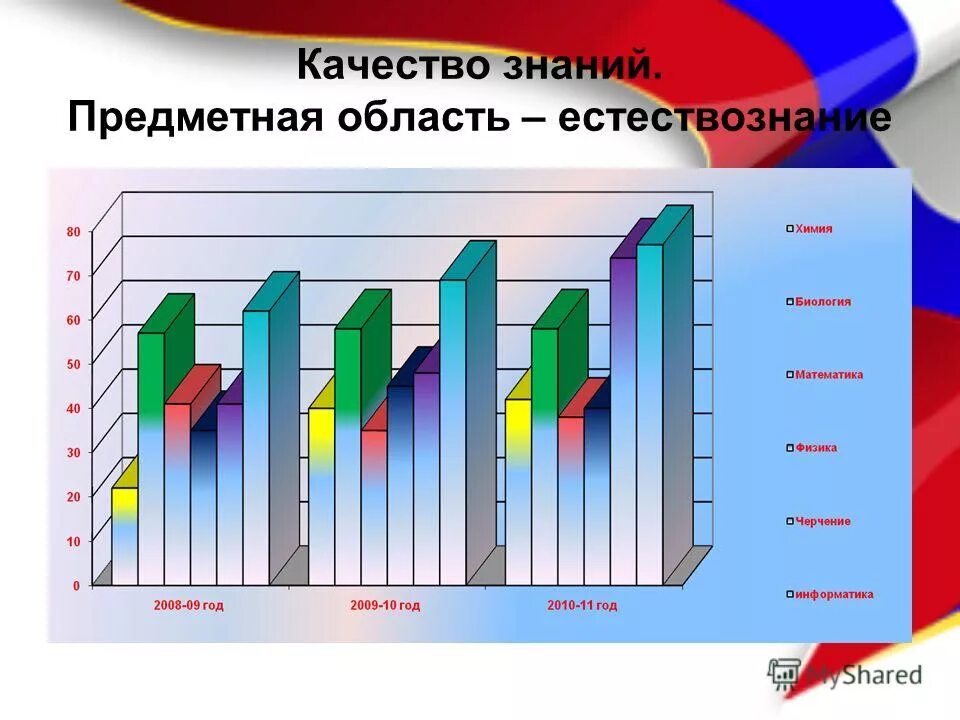 Качество знаний.
Предметная область – естествознание

80
70
60
50
40
30
20
10
0

2008-09 год
2009-10 год
2010-11 год

Химия
Биология
Математика
Физика
Черчение
информатика

MyShared